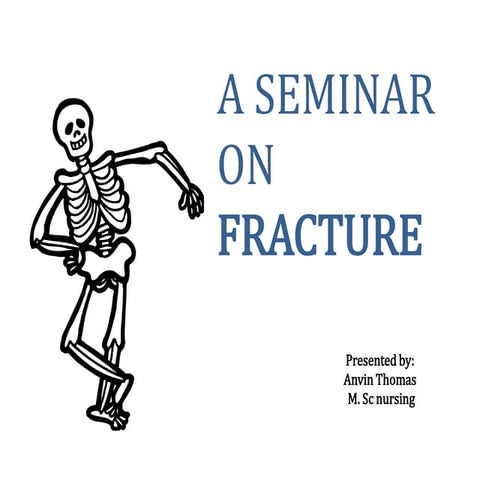 A SEMINAR
ON
FRACTURE

Presented by:
Anvin Thomas
M. Sc nursing